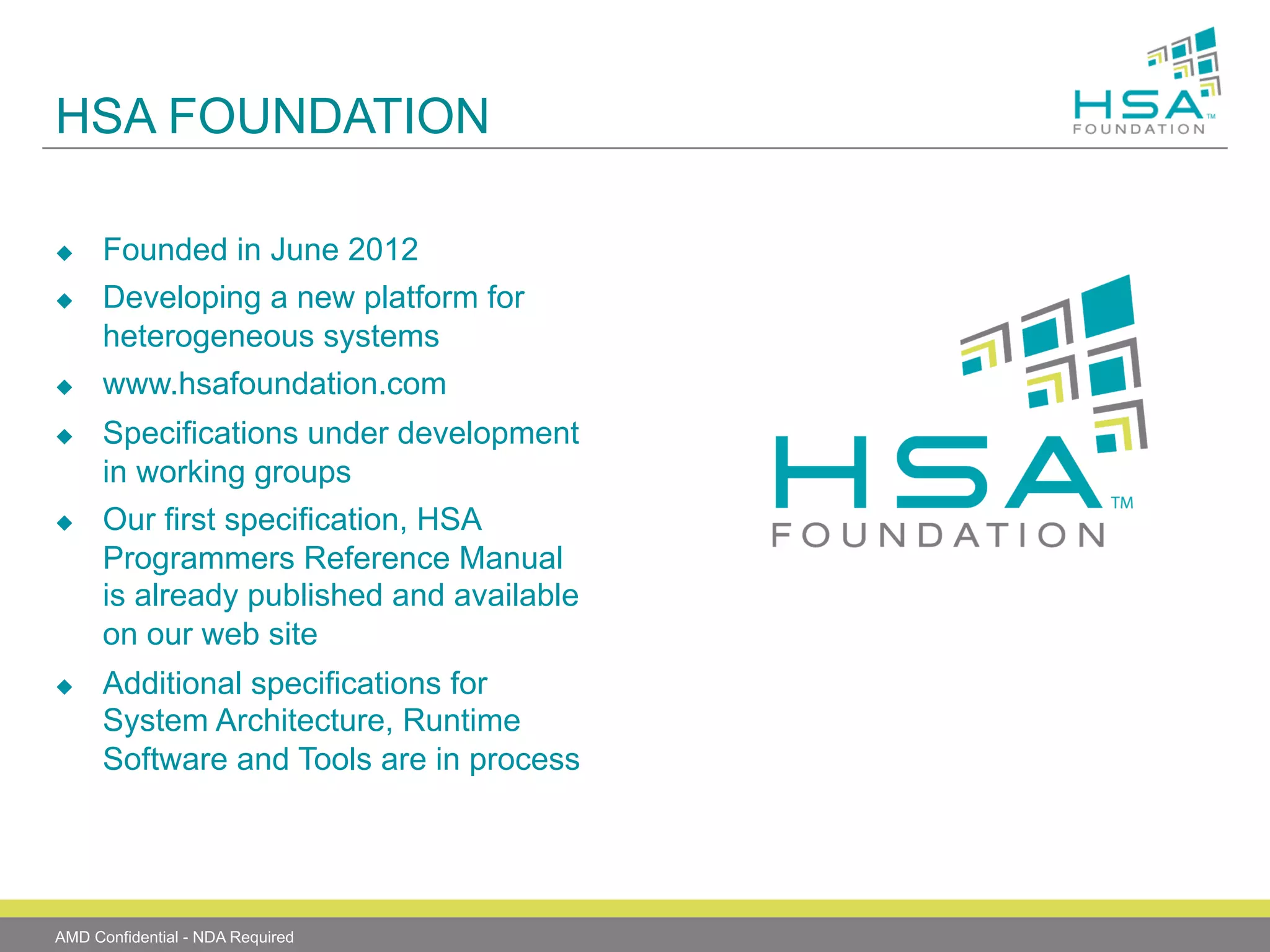 HSA FOUNDATION

HSA™
FOUNDATION

◆ Founded in June 2012
◆ Developing a new platform for heterogeneous systems
◆ www.hsafoundation.com
◆ Specifications under development in working groups
◆ Our first specification, HSA Programmers Reference Manual is already published and available on our web site
◆ Additional specifications for System Architecture, Runtime Software and Tools are in process

HSA™
FOUNDATION

AMD Confidential - NDA Required